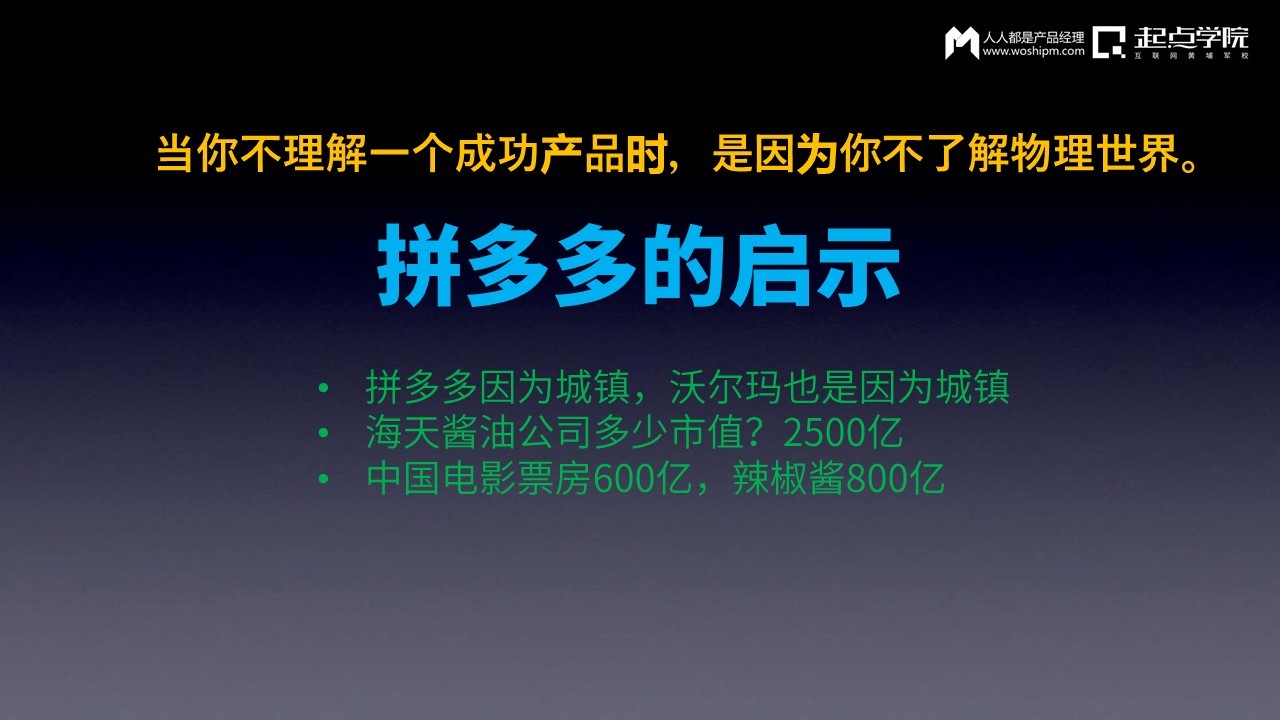 人人都是产品经理 www.woshipm.com 起点学院 互联网黄埔军校

当你不理解一个成功产品时，是因为你不了解物理世界。

拼多多的启示

• 拼多多因为城镇，沃尔玛也是因为城镇
• 海天酱油公司多少市值？2500亿
• 中国电影票房600亿，辣椒酱800亿